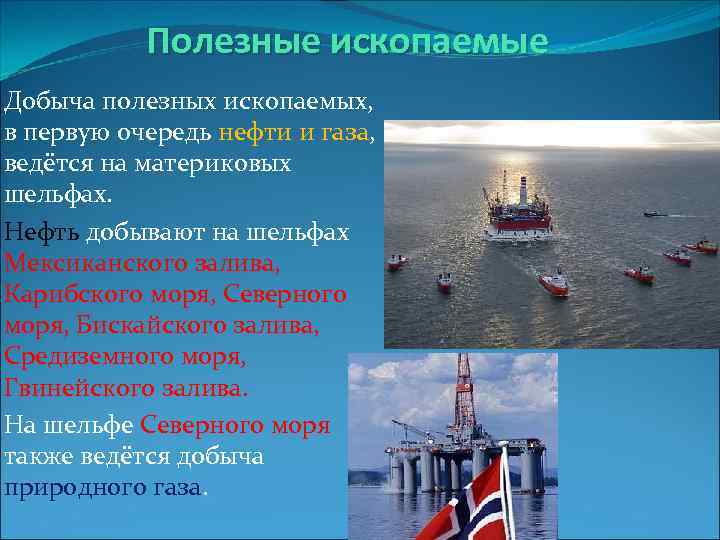 Полезные ископаемые

Добыча полезных ископаемых, в первую очередь нефти и газа, ведётся на материковых шельфах.

Нефть добывают на шельфах Мексиканского залива, Карибского моря, Северного моря, Бискайского залива, Средиземного моря, Гвинейского залива.

На шельфе Северного моря также ведётся добыча природного газа.